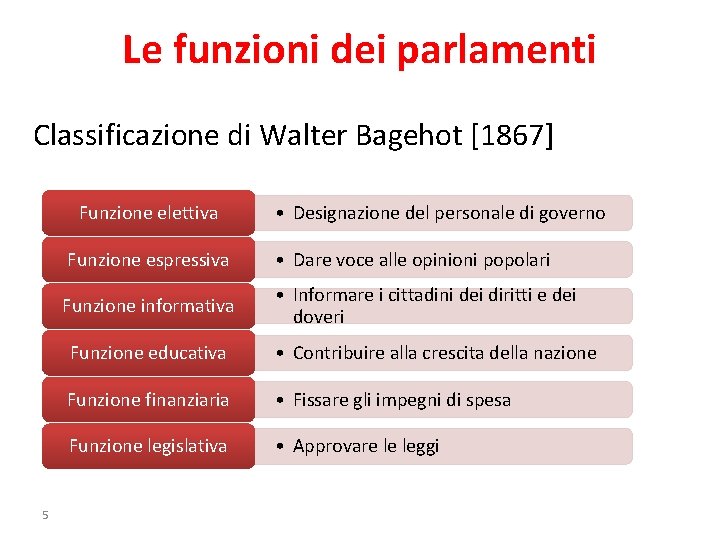 Le funzioni dei parlamenti

Classificazione di Walter Bagehot [1867]

Funzione elettiva
• Designazione del personale di governo

Funzione espressiva
• Dare voce alle opinioni popolari

Funzione informativa
• Informare i cittadini dei diritti e dei doveri

Funzione educativa
• Contribuire alla crescita della nazione

Funzione finanziaria
• Fissare gli impegni di spesa

Funzione legislativa
• Approvare le leggi

5